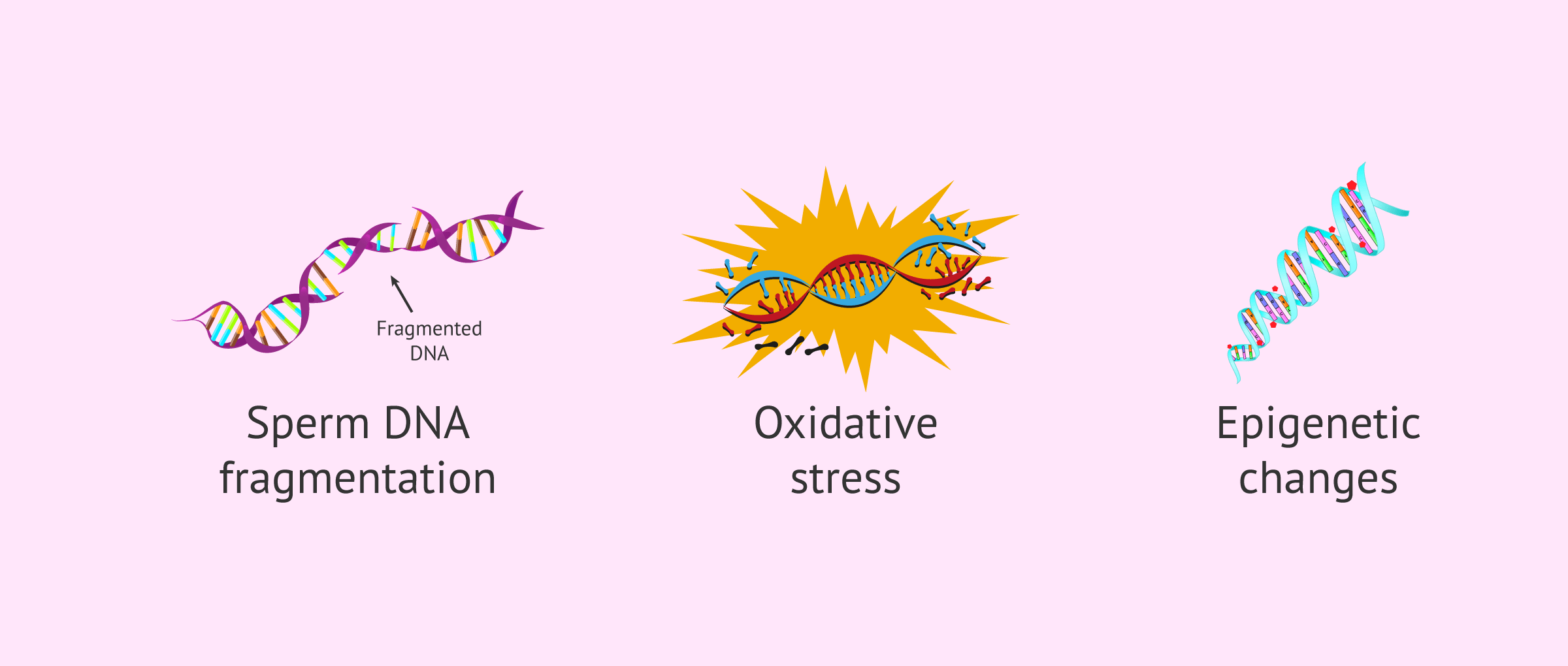 Fragmented DNA

Sperm DNA fragmentation

Oxidative stress

Epigenetic changes